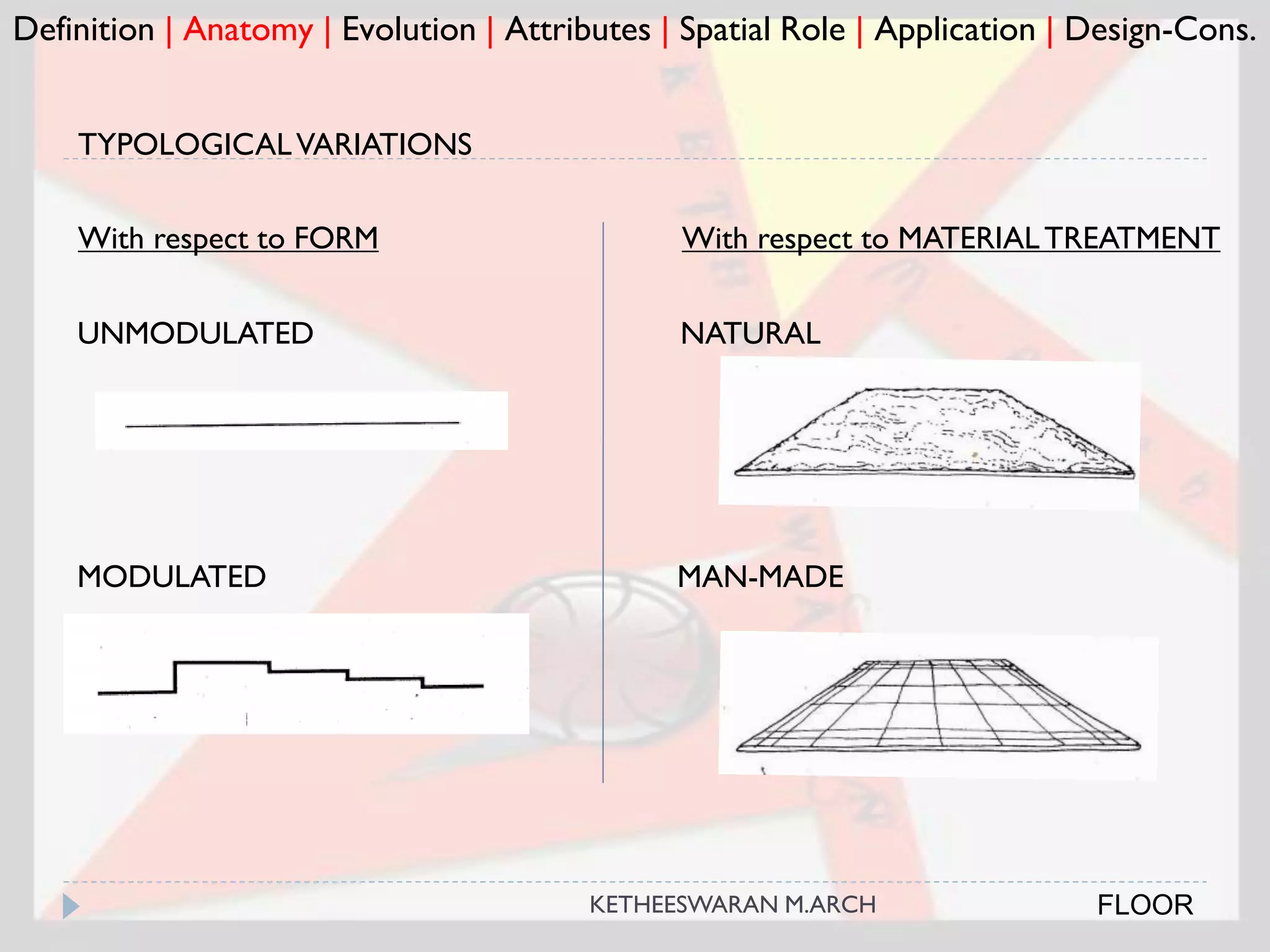 Definition | Anatomy | Evolution | Attributes | Spatial Role | Application | Design-Cons.

TYPOLOGICAL VARIATIONS

With respect to FORM

UNMODULATED

MODULATED

With respect to MATERIAL TREATMENT

NATURAL

MAN-MADE

KETHEESWARAN M.ARCH

FLOOR